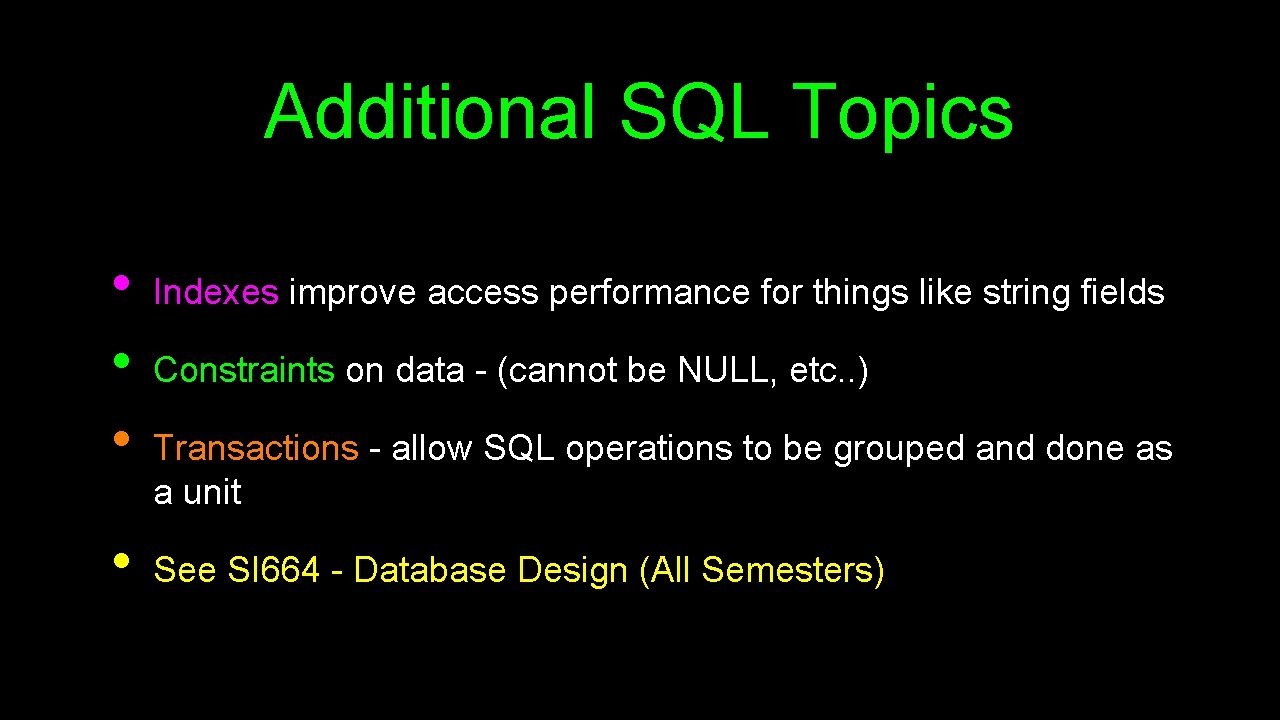 Additional SQL Topics

• Indexes improve access performance for things like string fields

• Constraints on data - (cannot be NULL, etc..)

• Transactions - allow SQL operations to be grouped and done as a unit

• See SI664 - Database Design (All Semesters)